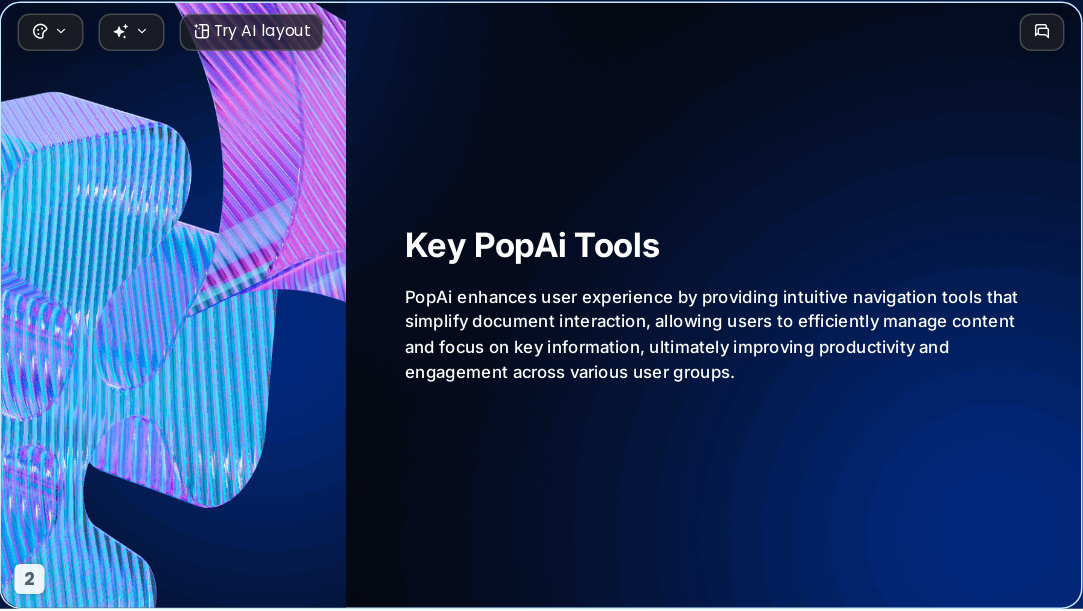 Try AI layout

Key PopAi Tools

PopAi enhances user experience by providing intuitive navigation tools that simplify document interaction, allowing users to efficiently manage content and focus on key information, ultimately improving productivity and engagement across various user groups.

2